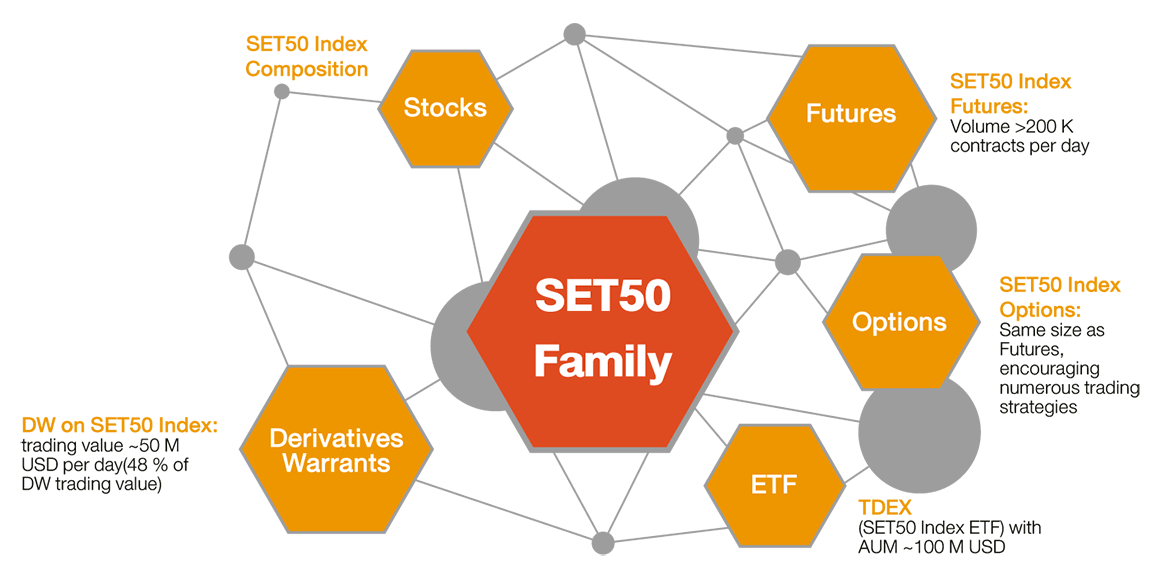 SET50 Index Composition

Stocks

Futures

SET50 Index Futures:
Volume >200 K contracts per day

SET50 Family

Options

SET50 Index Options:
Same size as Futures, encouraging numerous trading strategies

DW on SET50 Index:
trading value ~50 M USD per day(48 % of DW trading value)

Derivatives Warrants

ETF

TDEX
(SET50 Index ETF) with AUM ~100 M USD